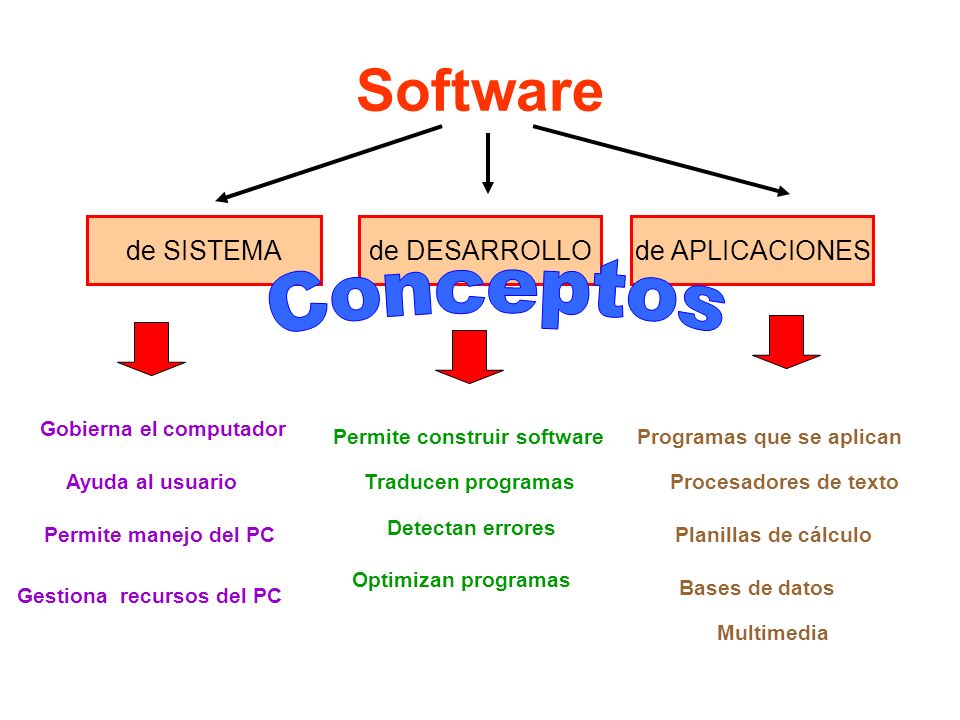 Software

de SISTEMA

de DESARROLLO

de APLICACIONES

Conceptos

Gobierna el computador

Ayuda al usuario

Permite manejo del PC

Gestiona recursos del PC

Permite construir software

Traducen programas

Detectan errores

Optimizan programas

Programas que se aplican

Procesadores de texto

Planillas de cálculo

Bases de datos

Multimedia